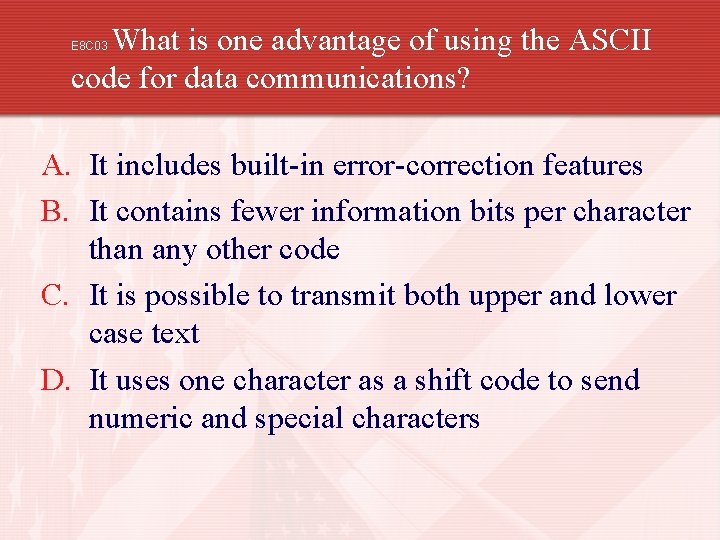 E8C03 What is one advantage of using the ASCII code for data communications?

A. It includes built-in error-correction features
B. It contains fewer information bits per character than any other code
C. It is possible to transmit both upper and lower case text
D. It uses one character as a shift code to send numeric and special characters